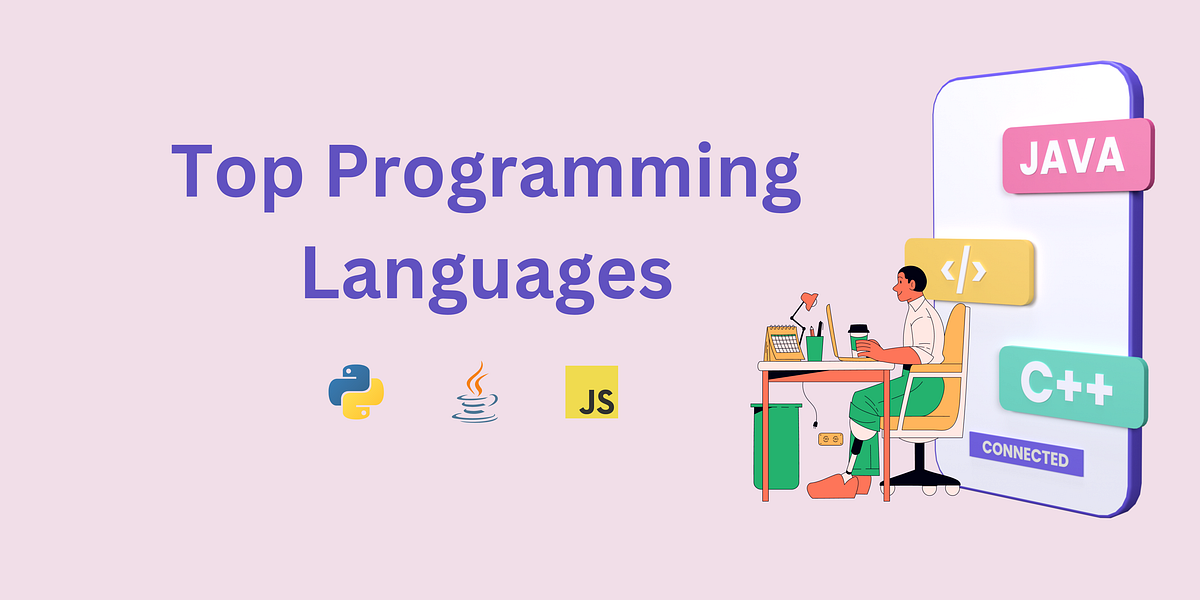 Top Programming Languages

JS

JAVA

</>

C++

CONNECTED